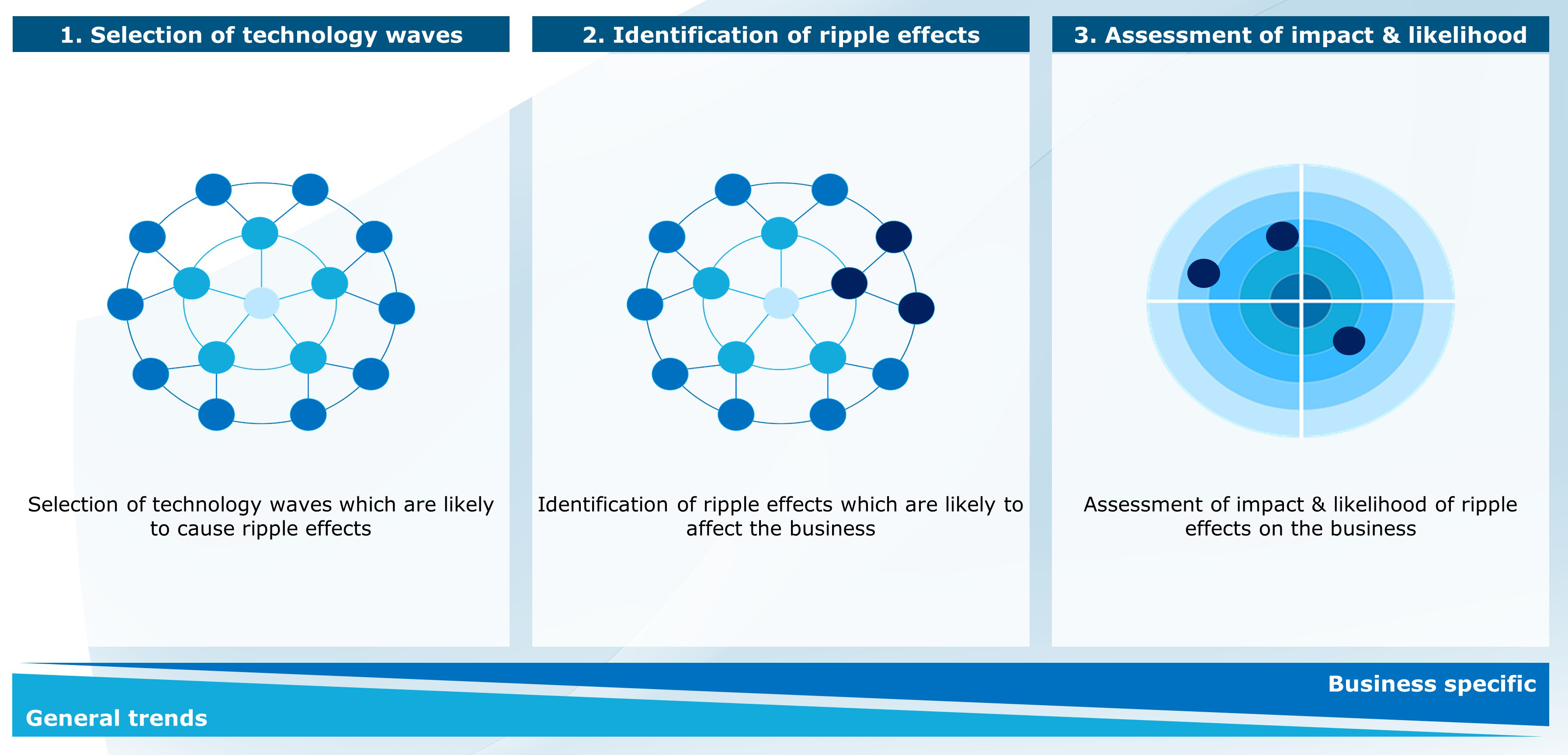 1. Selection of technology waves

Selection of technology waves which are likely to cause ripple effects

2. Identification of ripple effects

Identification of ripple effects which are likely to affect the business

3. Assessment of impact & likelihood

Assessment of impact & likelihood of ripple effects on the business

Business specific

General trends